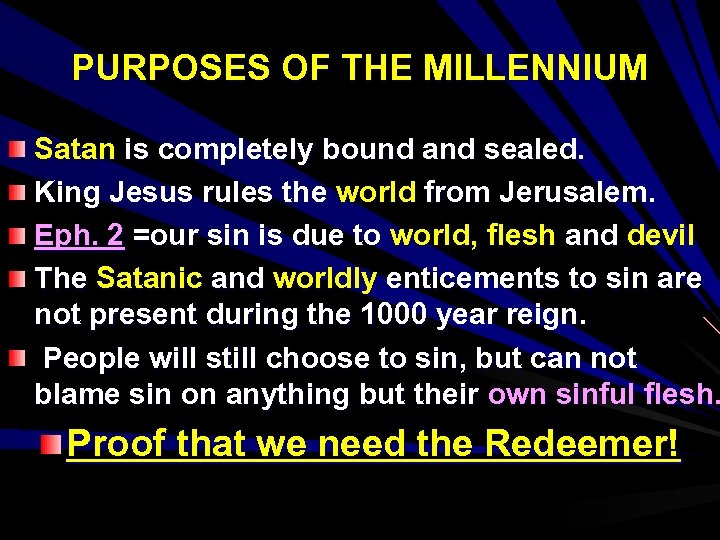 PURPOSES OF THE MILLENNIUM

Satan is completely bound and sealed.

King Jesus rules the world from Jerusalem.

Eph. 2 =our sin is due to world, flesh and devil

The Satanic and worldly enticements to sin are not present during the 1000 year reign.

People will still choose to sin, but can not blame sin on anything but their own sinful flesh.

Proof that we need the Redeemer!